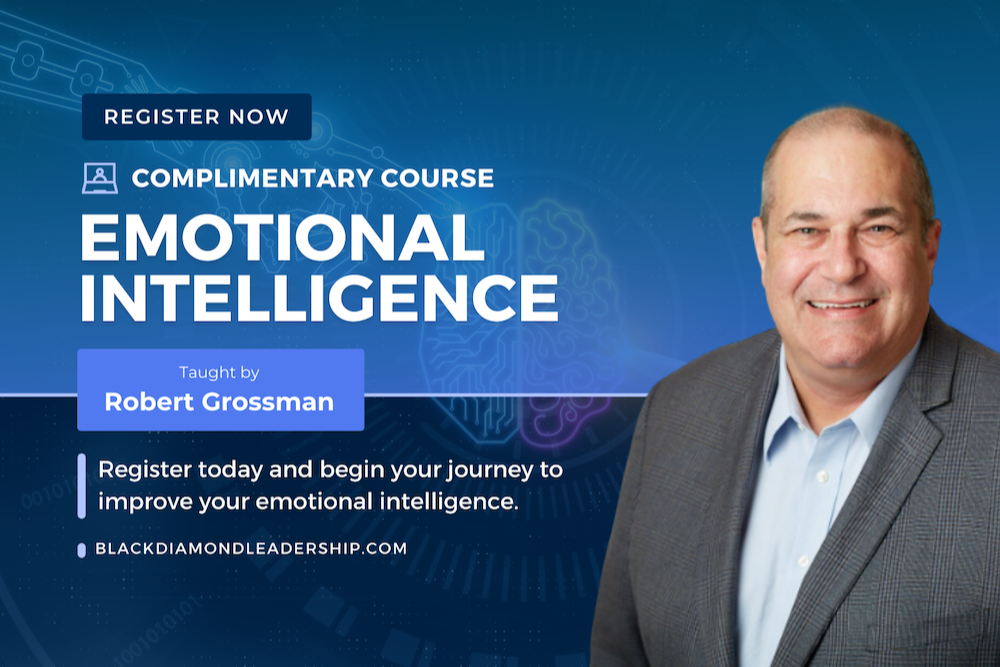 REGISTER NOW

COMPLIMENTARY COURSE

EMOTIONAL INTELLIGENCE

Taught by
Robert Grossman

Register today and begin your journey to improve your emotional intelligence.

BLACKDIAMONDLEADERSHIP.COM